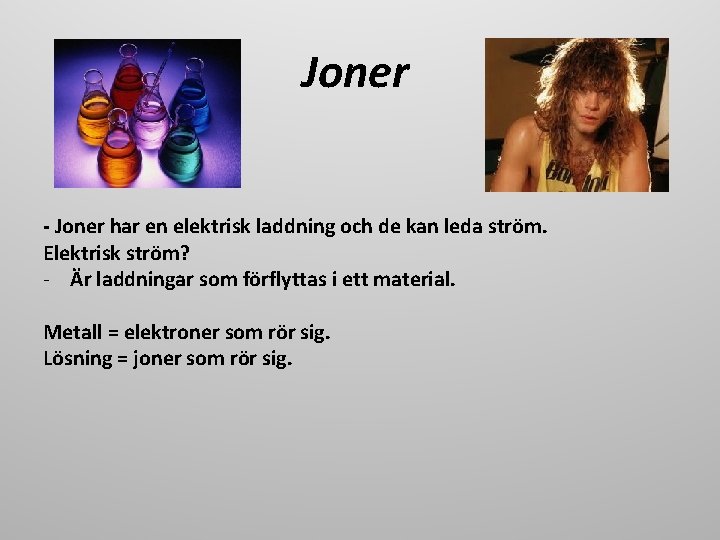 Joner

- Joner har en elektrisk laddning och de kan leda ström.
Elektrisk ström?
- Är laddningar som förflyttas i ett material.

Metall = elektroner som rör sig.
Lösning = joner som rör sig.